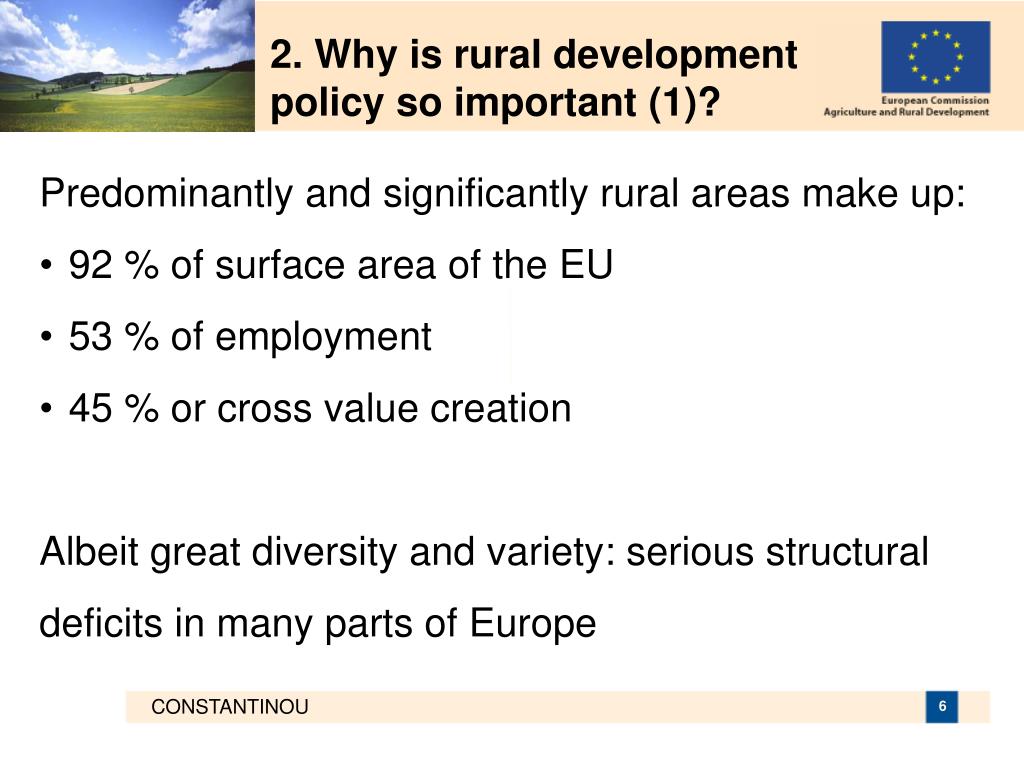 2. Why is rural development policy so important (1)?

European Commission
Agriculture and Rural Development

Predominantly and significantly rural areas make up:

• 92 % of surface area of the EU
• 53 % of employment
• 45 % or cross value creation

Albeit great diversity and variety: serious structural deficits in many parts of Europe

CONSTANTINOU

6